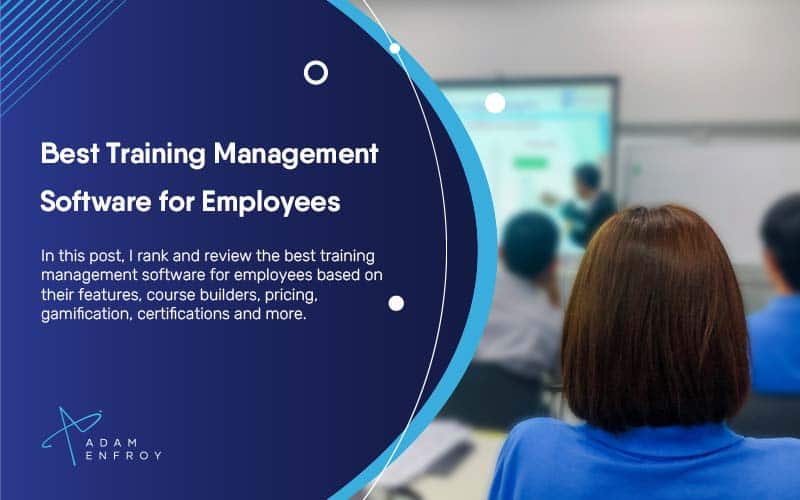 Best Training Management Software for Employees

In this post, I rank and review the best training management software for employees based on their features, course builders, pricing, gamification, certifications and more.

ADAM
ENFROY